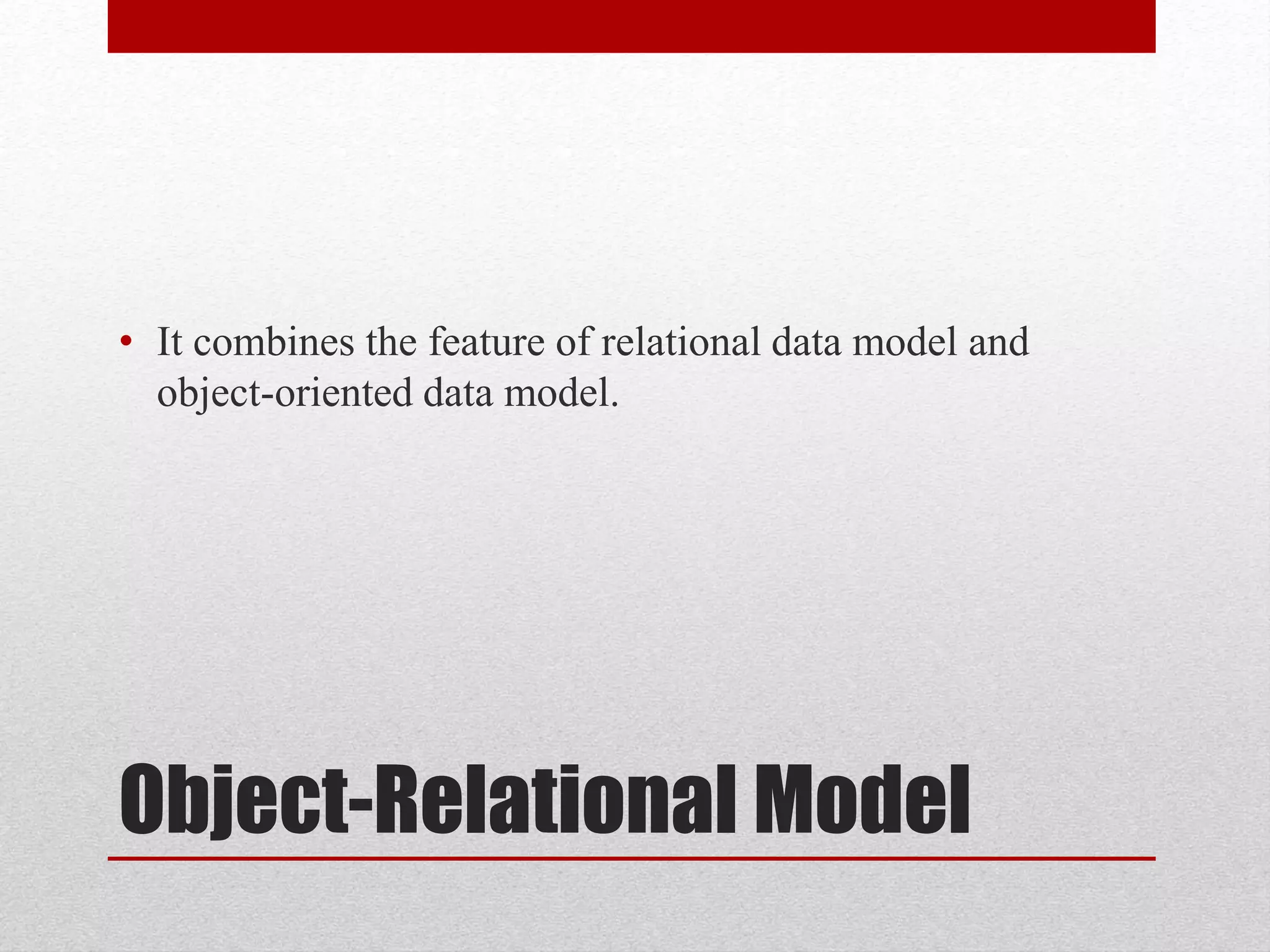 • It combines the feature of relational data model and object-oriented data model.

Object-Relational Model